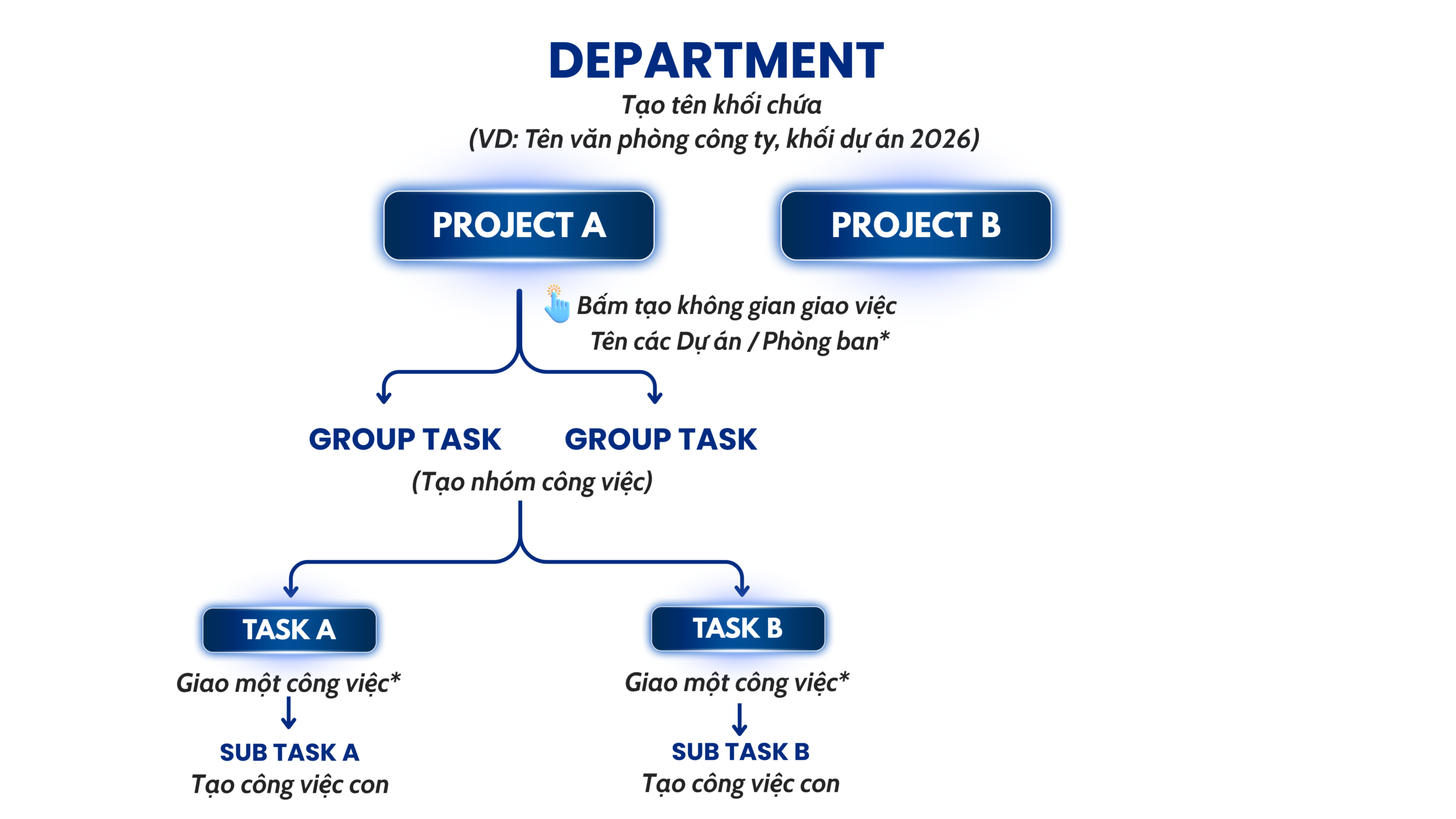 DEPARTMENT
Tạo tên khối chứa
(VD: Tên văn phòng công ty, khối dự án 2026)

PROJECT A

PROJECT B

Bấm tạo không gian giao việc
Tên các Dự án / Phòng ban*

GROUP TASK

GROUP TASK

(Tạo nhóm công việc)

TASK A

Giao một công việc*

SUB TASK A
Tạo công việc con

TASK B

Giao một công việc*

SUB TASK B
Tạo công việc con